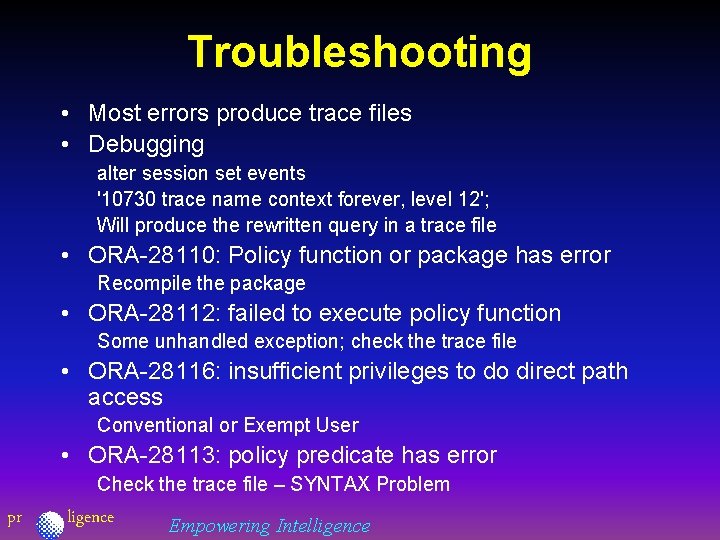 Troubleshooting

• Most errors produce trace files
• Debugging
alter session set events
'10730 trace name context forever, level 12';
Will produce the rewritten query in a trace file
• ORA-28110: Policy function or package has error
Recompile the package
• ORA-28112: failed to execute policy function
Some unhandled exception; check the trace file
• ORA-28116: insufficient privileges to do direct path access
Conventional or Exempt User
• ORA-28113: policy predicate has error
Check the trace file – SYNTAX Problem

pr ligence
Empowering Intelligence